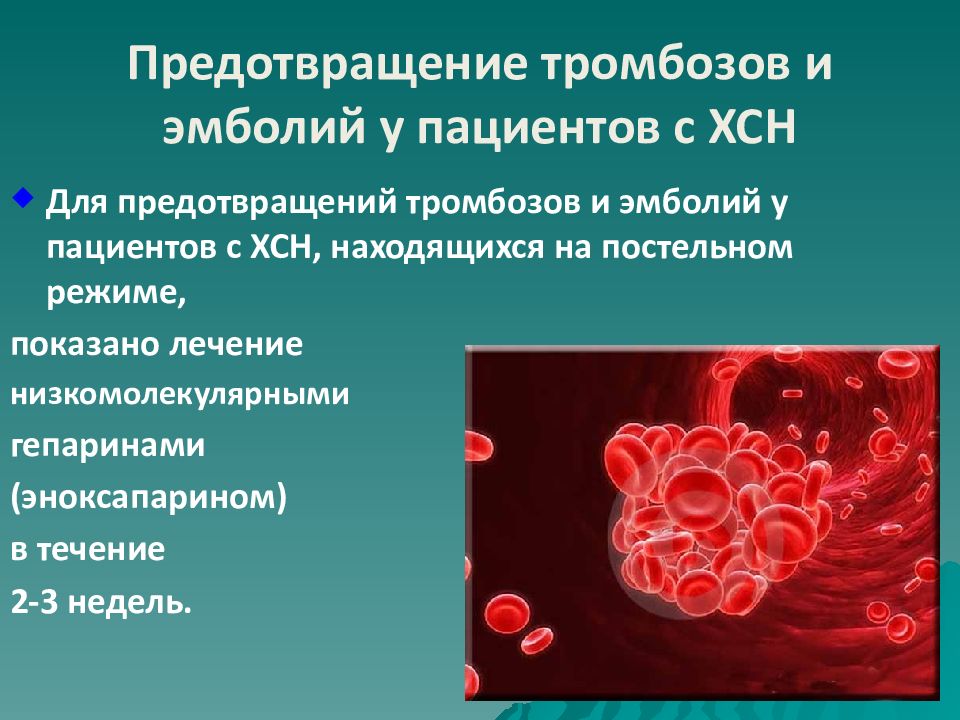 Предотвращение тромбозов и эмболий у пациентов с ХСН

Для предотвращений тромбозов и эмболий у пациентов с ХСН, находящихся на постельном режиме,

показано лечение низкомолекулярными гепаринами (эноксапарином) в течение 2-3 недель.